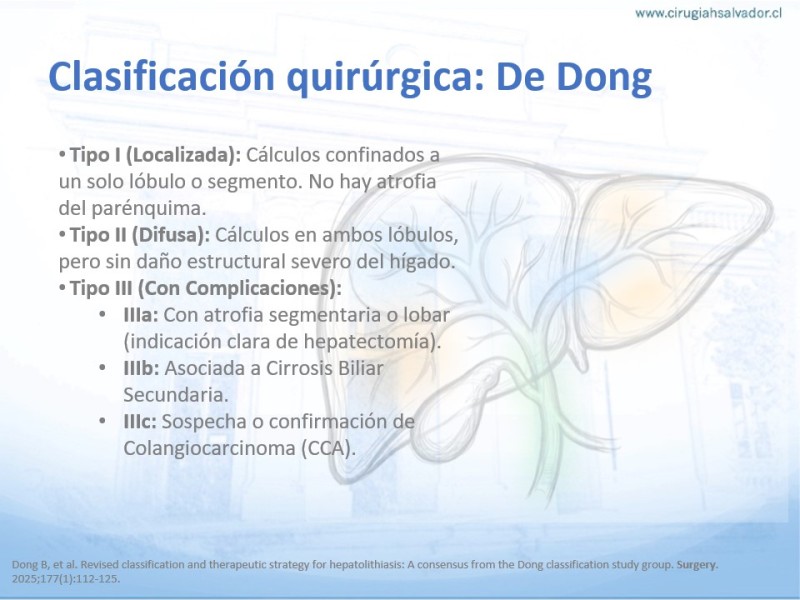 www.cirugiahsalvador.cl

Clasificación quirúrgica: De Dong

• Tipo I (Localizada): Cálculos confinados a un solo lóbulo o segmento. No hay atrofia del parénquima.
• Tipo II (Difusa): Cálculos en ambos lóbulos, pero sin daño estructural severo del hígado.
• Tipo III (Con Complicaciones):
• IIIa: Con atrofia segmentaria o lobar (indicación clara de hepatectomía).
• IIIb: Asociada a Cirrosis Biliar Secundaria.
• IIIc: Sospecha o confirmación de Colangiocarcinoma (CCA).

Dong B, et al. Revised classification and therapeutic strategy for hepatolithiasis: A consensus from the Dong classification study group. Surgery. 2025;177(1):112-125.